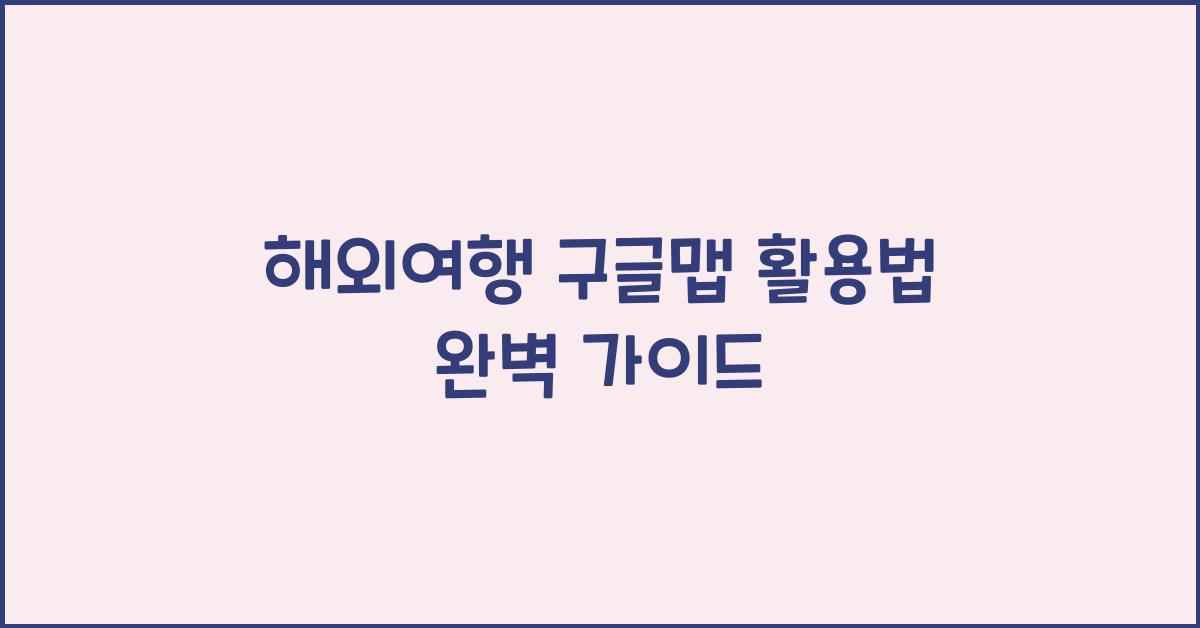 해외여행 구글맵 활용법
완벽 가이드